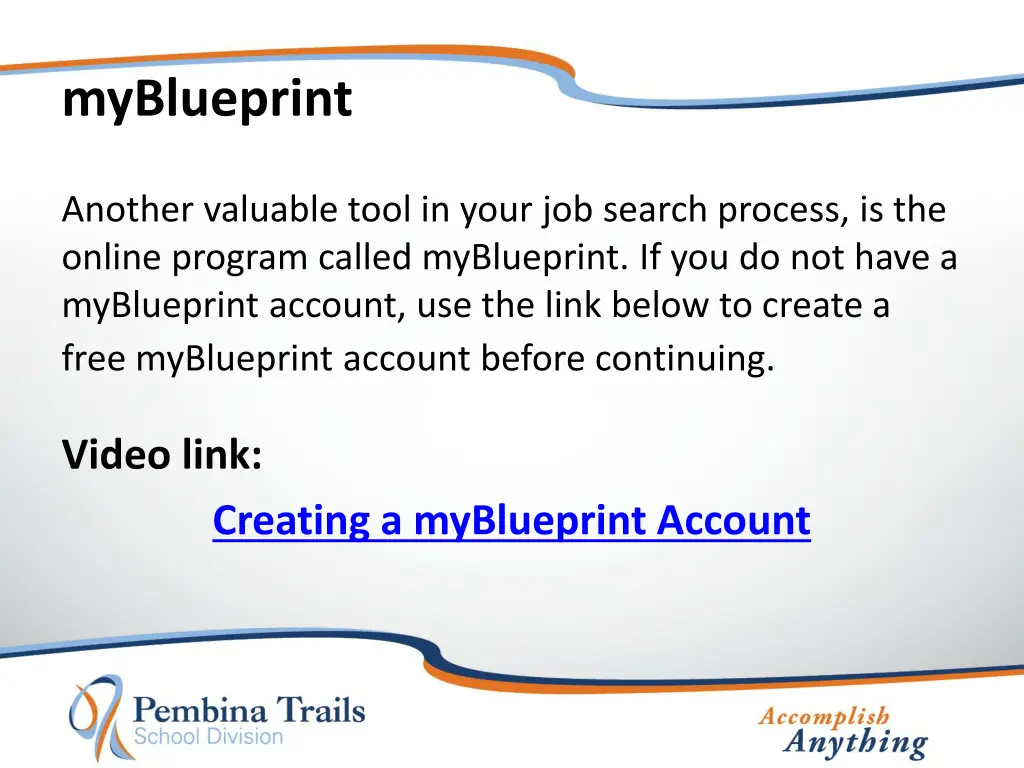 myBlueprint

Another valuable tool in your job search process, is the online program called myBlueprint. If you do not have a myBlueprint account, use the link below to create a free myBlueprint account before continuing.

Video link:

Creating a myBlueprint Account

Pembina Trails
School Division

Accomplish
Anything